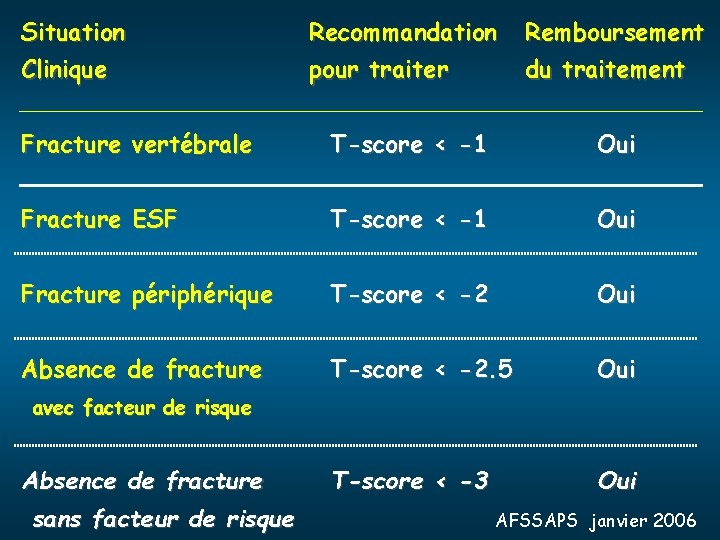 | Situation Clinique | Recommandation pour traiter | Remboursement du traitement |
|---|---|---|
| Fracture vertébrale | T-score < -1 | Oui |
| Fracture ESF | T-score < -1 | Oui |
| Fracture périphérique | T-score < -2 | Oui |
| Absence de fracture avec facteur de risque | T-score < -2.5 | Oui |
| Absence de fracture sans facteur de risque | T-score < -3 | Oui |

AFSSAPS janvier 2006